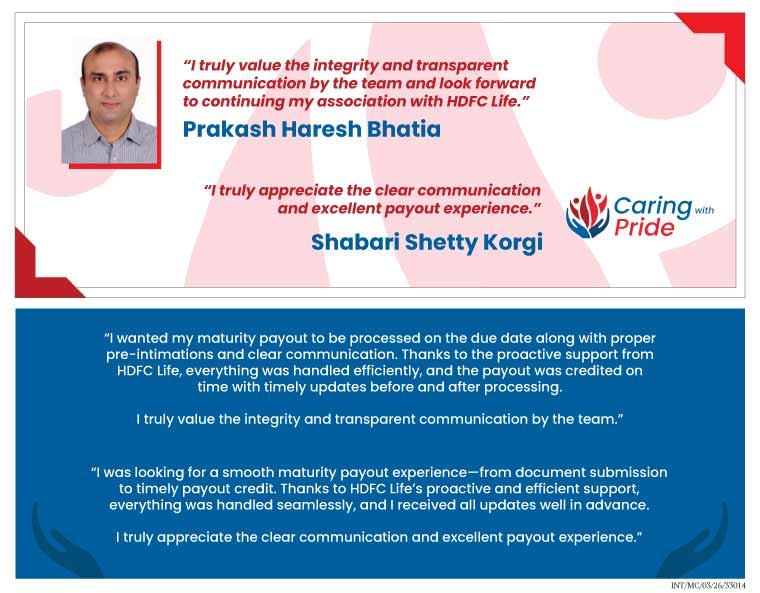 "I truly value the integrity and transparent communication by the team and look forward to continuing my association with HDFC Life."

Prakash Haresh Bhatia

"I truly appreciate the clear communication and excellent payout experience."

Shabari Shetty Korgi

Caring with Pride

"I wanted my maturity payout to be processed on the due date along with proper pre-intimations and clear communication. Thanks to the proactive support from HDFC Life, everything was handled efficiently, and the payout was credited on time with timely updates before and after processing.

I truly value the integrity and transparent communication by the team."

"I was looking for a smooth maturity payout experience—from document submission to timely payout credit. Thanks to HDFC Life's proactive and efficient support, everything was handled seamlessly, and I received all updates well in advance.

I truly appreciate the clear communication and excellent payout experience."

INT/MC/03/26/33014